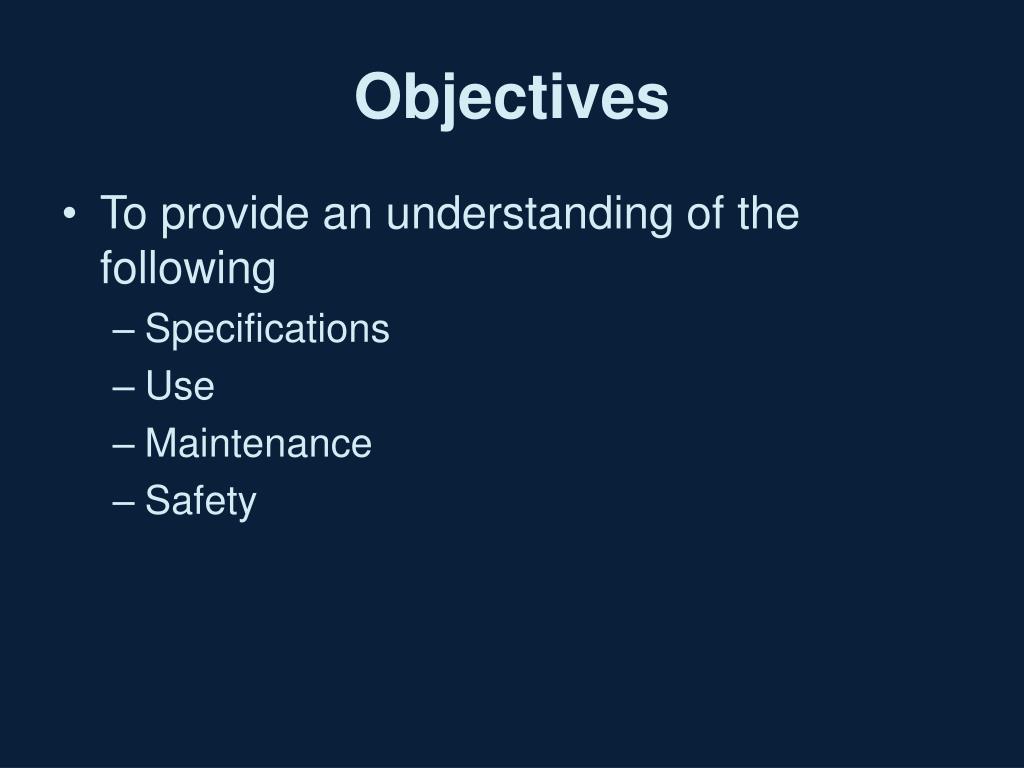 Objectives

• To provide an understanding of the following
– Specifications
– Use
– Maintenance
– Safety